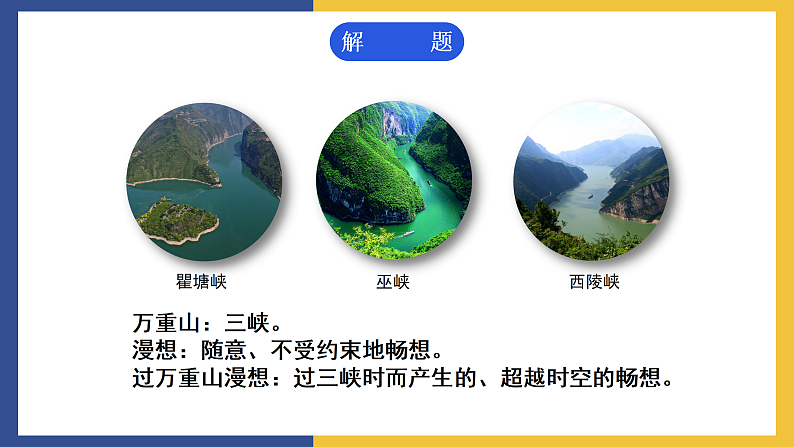 解　　题

瞿塘峡

巫峡

西陵峡

万重山：三峡。
漫想：随意、不受约束地畅想。
过万重山漫想：过三峡时而产生的、超越时空的畅想。